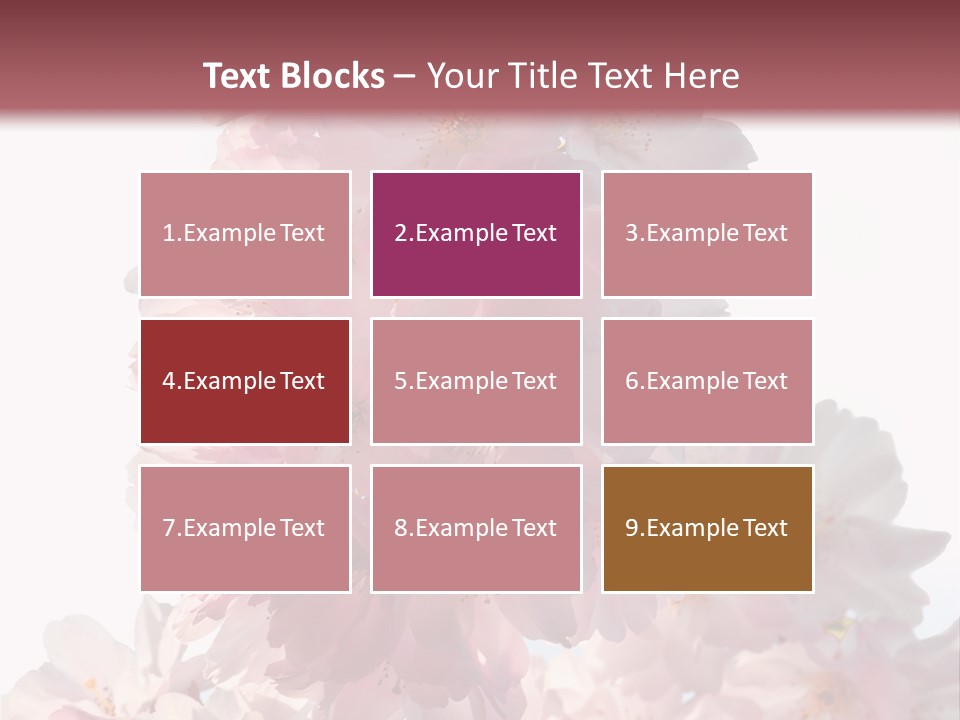 Text Blocks – Your Title Text Here

1.Example Text

2.Example Text

3.Example Text

4.Example Text

5.Example Text

6.Example Text

7.Example Text

8.Example Text

9.Example Text